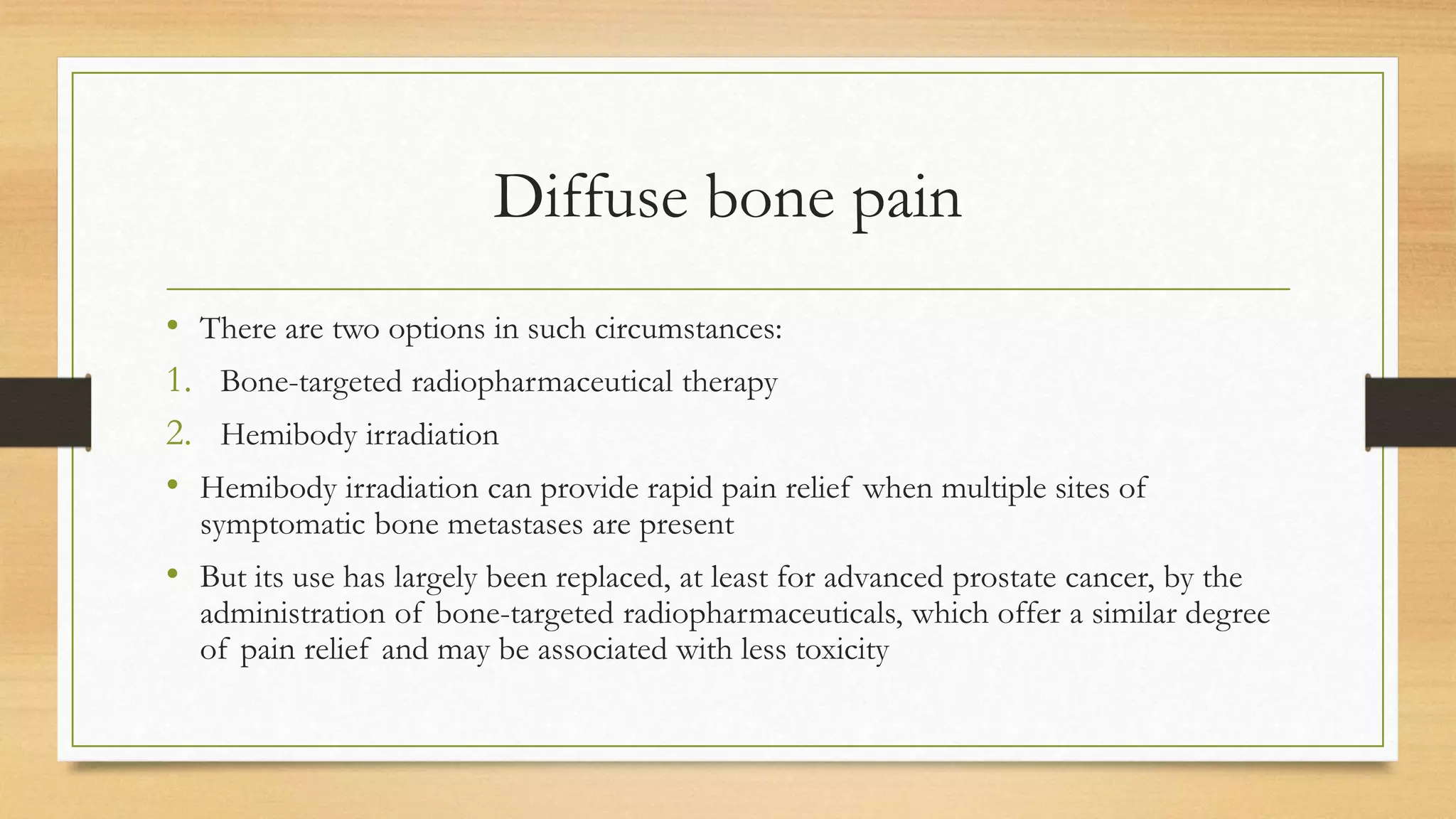 Diffuse bone pain

• There are two options in such circumstances:
1. Bone-targeted radiopharmaceutical therapy
2. Hemibody irradiation
• Hemibody irradiation can provide rapid pain relief when multiple sites of symptomatic bone metastases are present
• But its use has largely been replaced, at least for advanced prostate cancer, by the administration of bone-targeted radiopharmaceuticals, which offer a similar degree of pain relief and may be associated with less toxicity